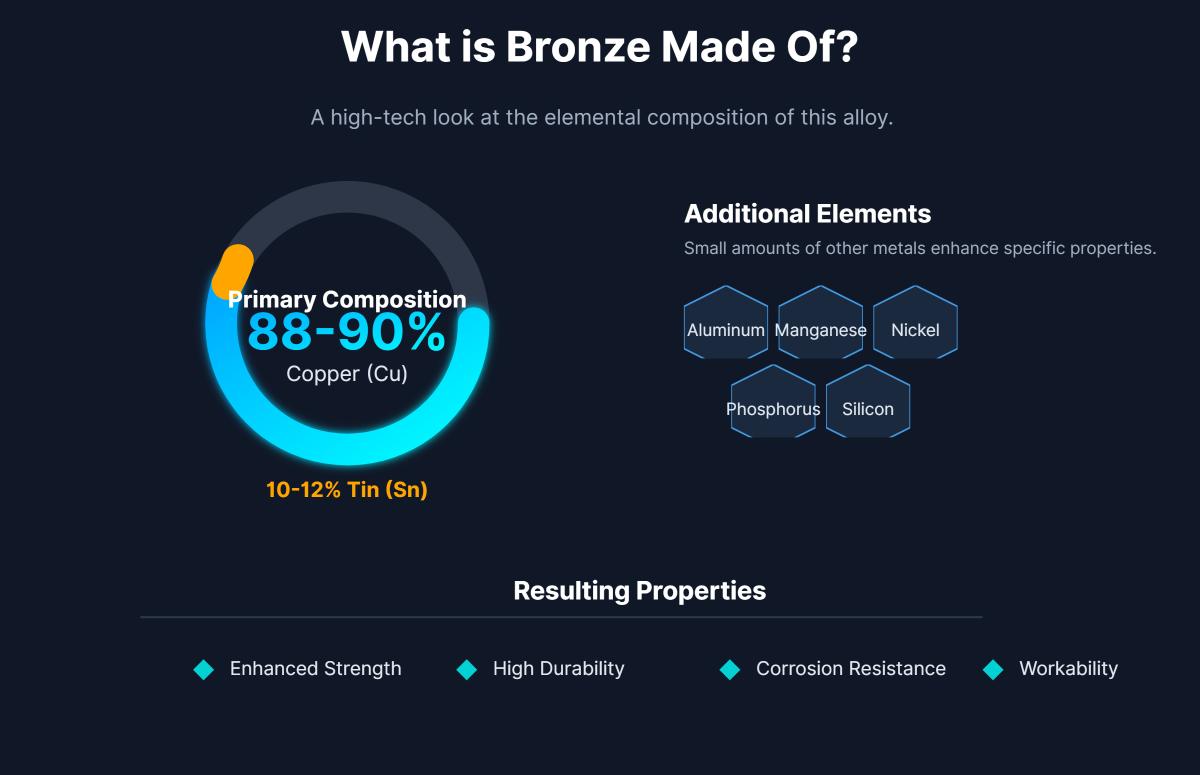 What is Bronze Made Of?

A high-tech look at the elemental composition of this alloy.

Primary Composition
88-90%
Copper (Cu)

10-12% Tin (Sn)

Additional Elements

Small amounts of other metals enhance specific properties.

Aluminum
Manganese
Nickel
Phosphorus
Silicon

Resulting Properties

Enhanced Strength
High Durability
Corrosion Resistance
Workability